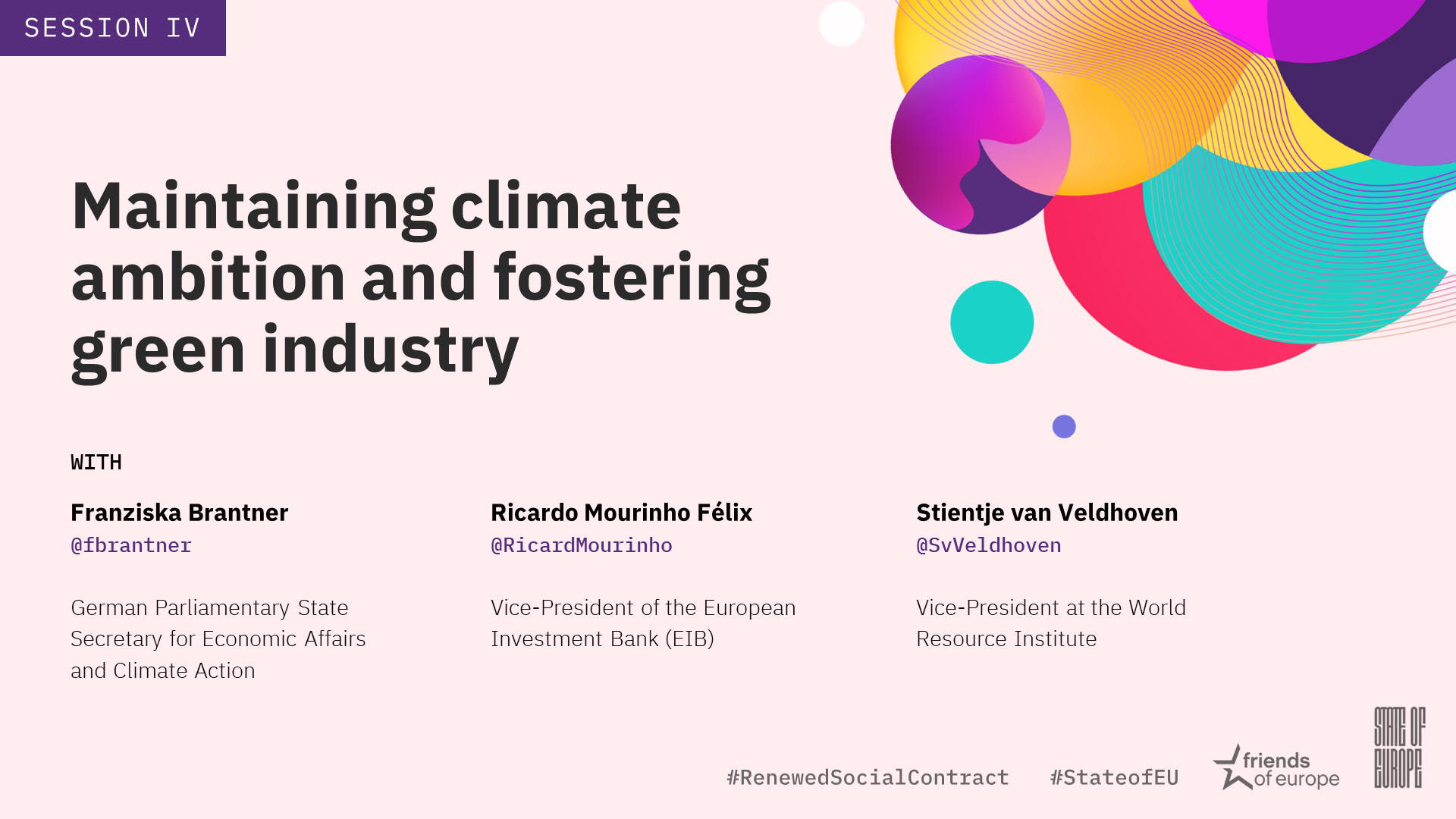 SESSION IV

Maintaining climate ambition and fostering green industry

WITH

Franziska Brantner
@fbrantner

German Parliamentary State Secretary for Economic Affairs and Climate Action

Ricardo Mourinho Félix
@RicardMourinho

Vice-President of the European Investment Bank (EIB)

Stientje van Veldhoven
@SvVeldhoven

Vice-President at the World Resource Institute

#RenewedSocialContract #StateofEU

friends of europe

STATE OF EUROPE